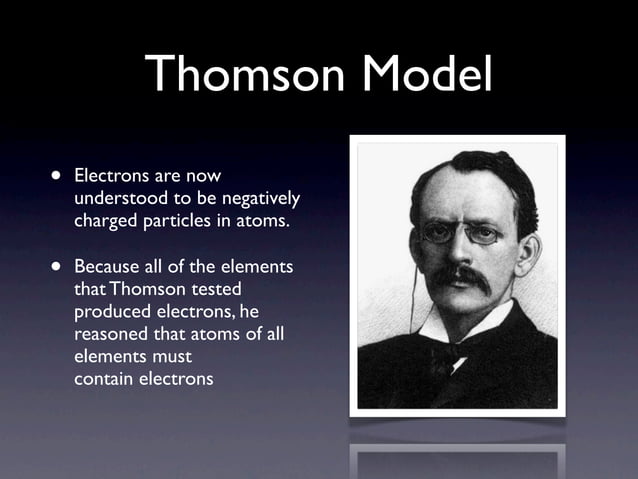 Thomson Model

• Electrons are now understood to be negatively charged particles in atoms.

• Because all of the elements that Thomson tested produced electrons, he reasoned that atoms of all elements must contain electrons